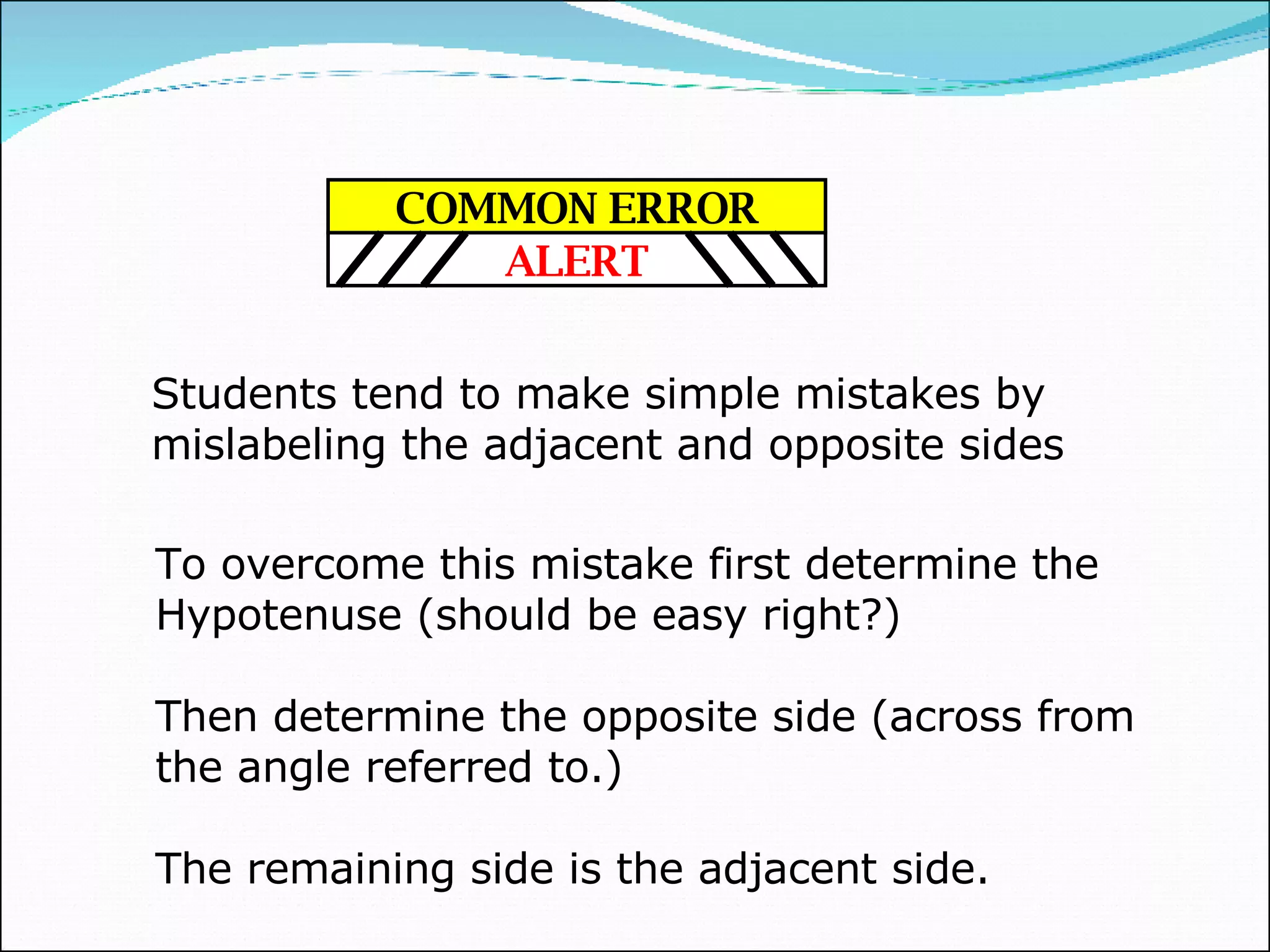 COMMON ERROR
ALERT

Students tend to make simple mistakes by mislabeling the adjacent and opposite sides

To overcome this mistake first determine the Hypotenuse (should be easy right?)

Then determine the opposite side (across from the angle referred to.)

The remaining side is the adjacent side.